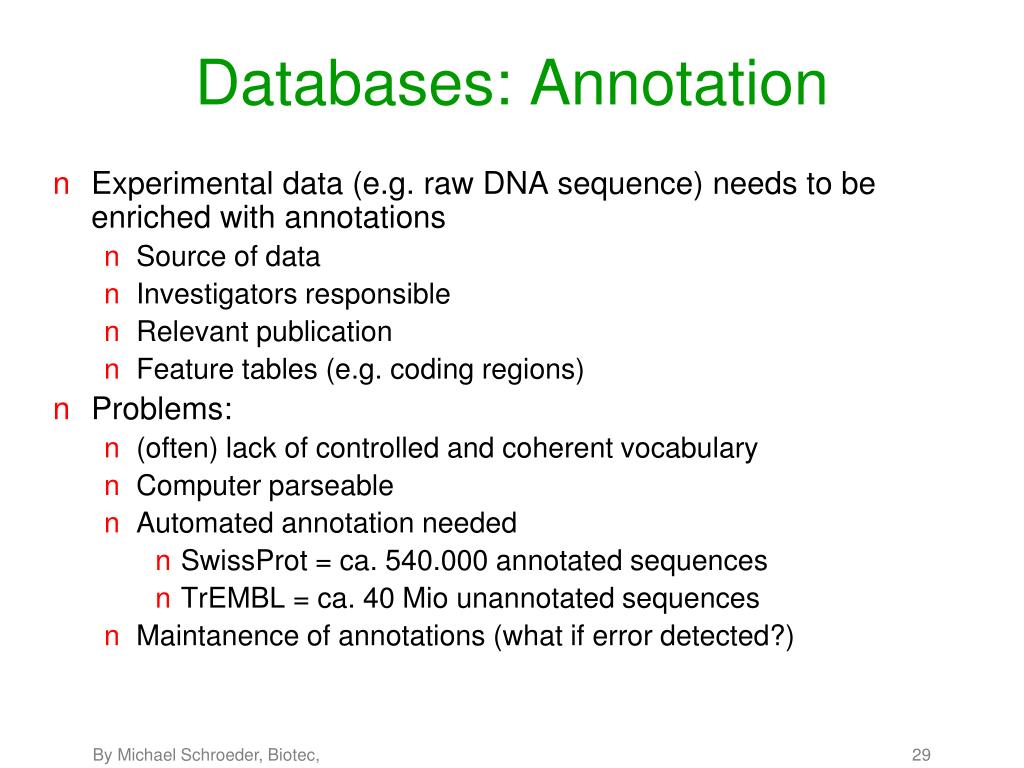 Databases: Annotation

n Experimental data (e.g. raw DNA sequence) needs to be enriched with annotations
n Source of data
n Investigators responsible
n Relevant publication
n Feature tables (e.g. coding regions)
n Problems:
n (often) lack of controlled and coherent vocabulary
n Computer parseable
n Automated annotation needed
n SwissProt = ca. 540.000 annotated sequences
n TrEMBL = ca. 40 Mio unannotated sequences
n Maintanence of annotations (what if error detected?)

By Michael Schroeder, Biotec,

29